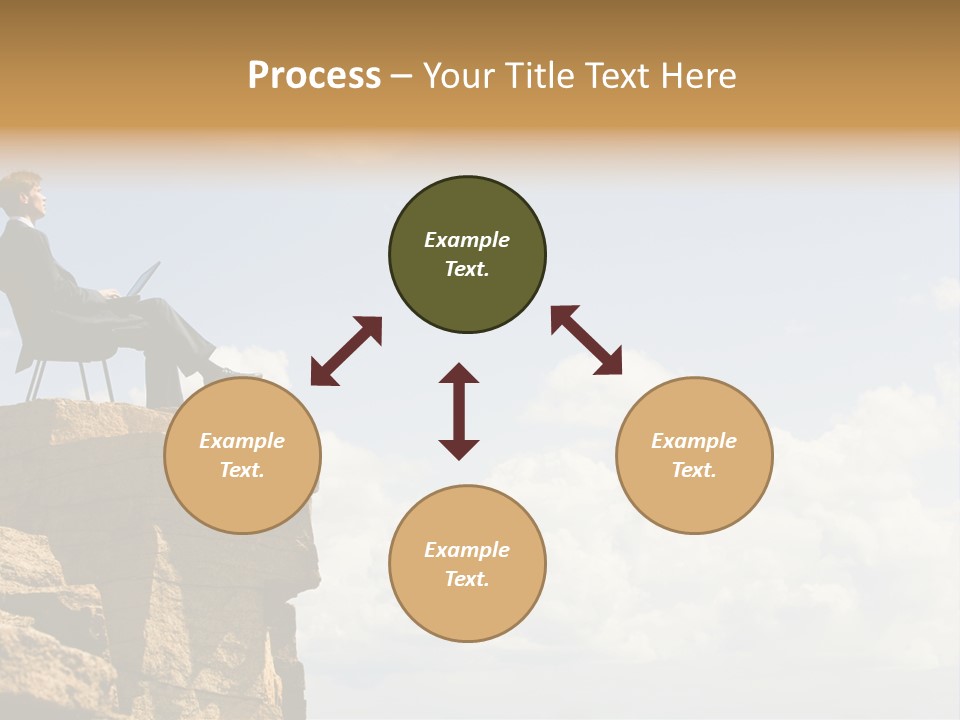 Process – Your Title Text Here

Example Text.

Example Text.

Example Text.

Example Text.